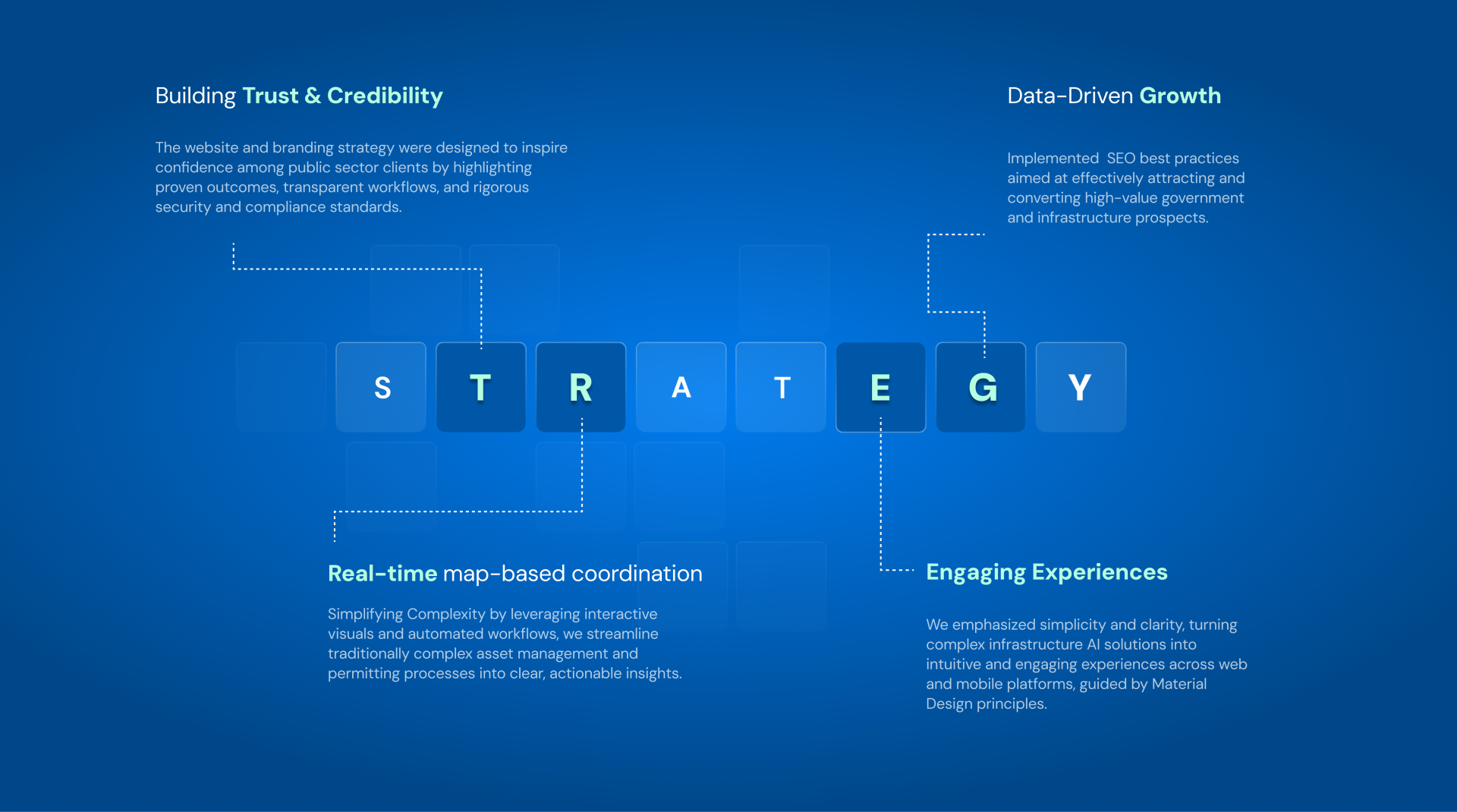 Building Trust & Credibility

The website and branding strategy were designed to inspire confidence among public sector clients by highlighting proven outcomes, transparent workflows, and rigorous security and compliance standards.

Data-Driven Growth

Implemented  SEO best practices aimed at effectively attracting and converting high-value government and infrastructure prospects.

S T R A T E G Y

Real-time map-based coordination

Simplifying Complexity by leveraging interactive visuals and automated workflows, we streamline traditionally complex asset management and permitting processes into clear, actionable insights.

Engaging Experiences

We emphasized simplicity and clarity, turning complex infrastructure AI solutions into intuitive and engaging experiences across web and mobile platforms, guided by Material Design principles.